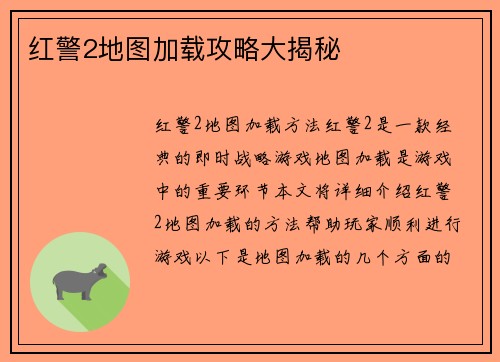 红警2地图加载攻略大揭秘

红警2地图加载方法红警2是一款经典的即时战略游戏地图加载是游戏中的重要环节本文将详细介绍红警2地图加载的方法帮助玩家顺利进行游戏以下是地图加载的几个方面的